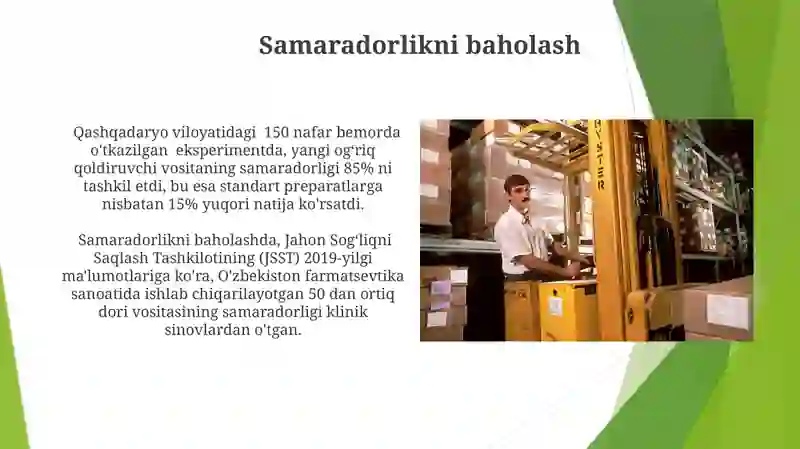 Samaradorlikni baholash

Qashqadaryo viloyatidagi 150 nafar bemorda o'tkazilgan eksperimentda, yangi og'riq qoldiruvchi vositaning samaradorligi 85% ni tashkil etdi, bu esa standart preparatlarga nisbatan 15% yuqori natija ko'rsatdi.

Samaradorlikni baholashda, Jahon Sog'liqni Saqlash Tashkilotining (JSST) 2019-yilgi ma'lumotlariga ko'ra, O'zbekiston farmatsevtika sanoatida ishlab chiqarilayotgan 50 dan ortiq dori vositasining samaradorligi klinik sinovlardan o'tgan.

HYSTER